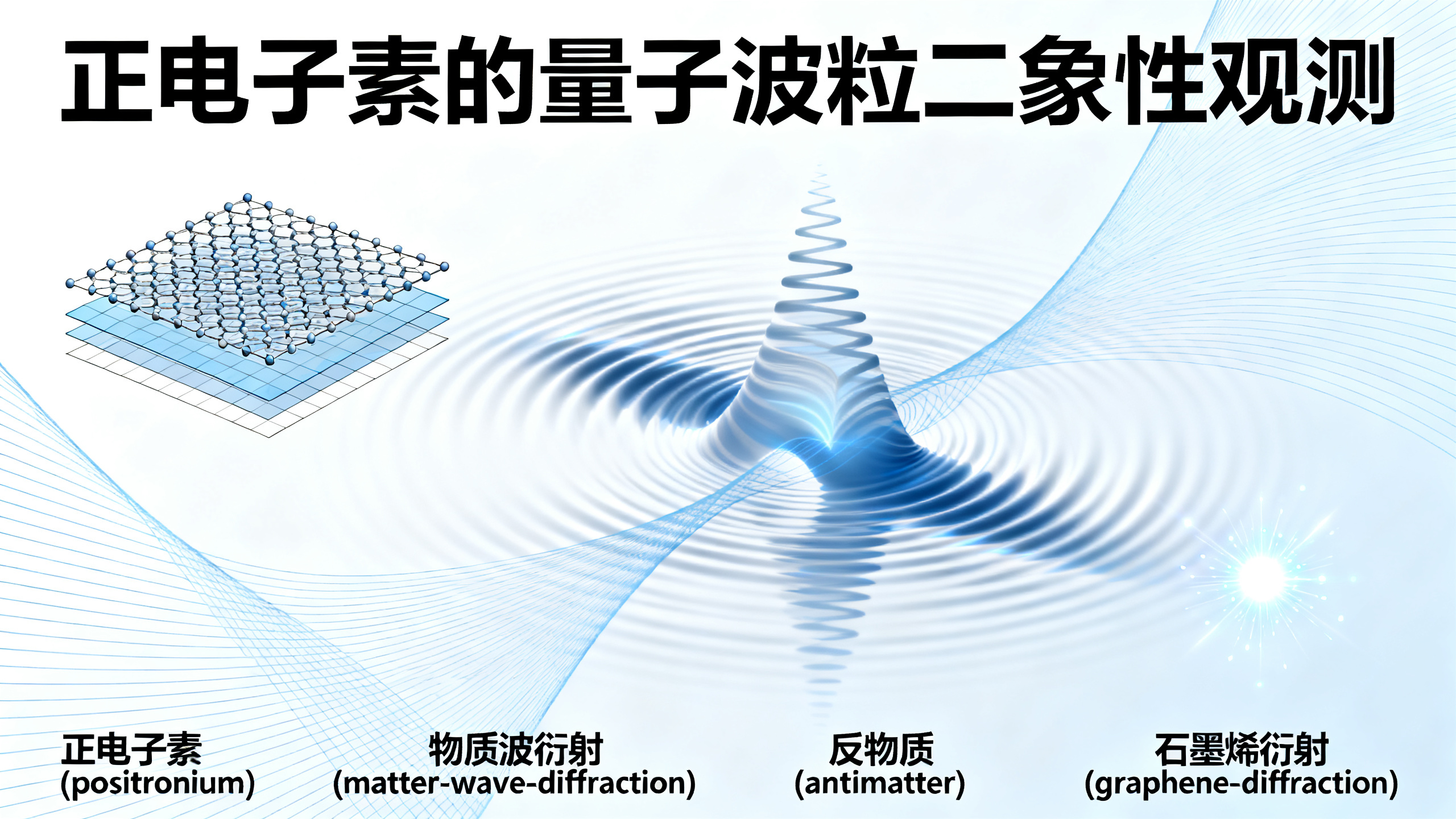 正电子素的量子波粒二象性观测

正电子素
(positronium)

物质波衍射
(matter-wave-diffraction)

反物质
(antimatter)

石墨烯衍射
(graphene-diffraction)